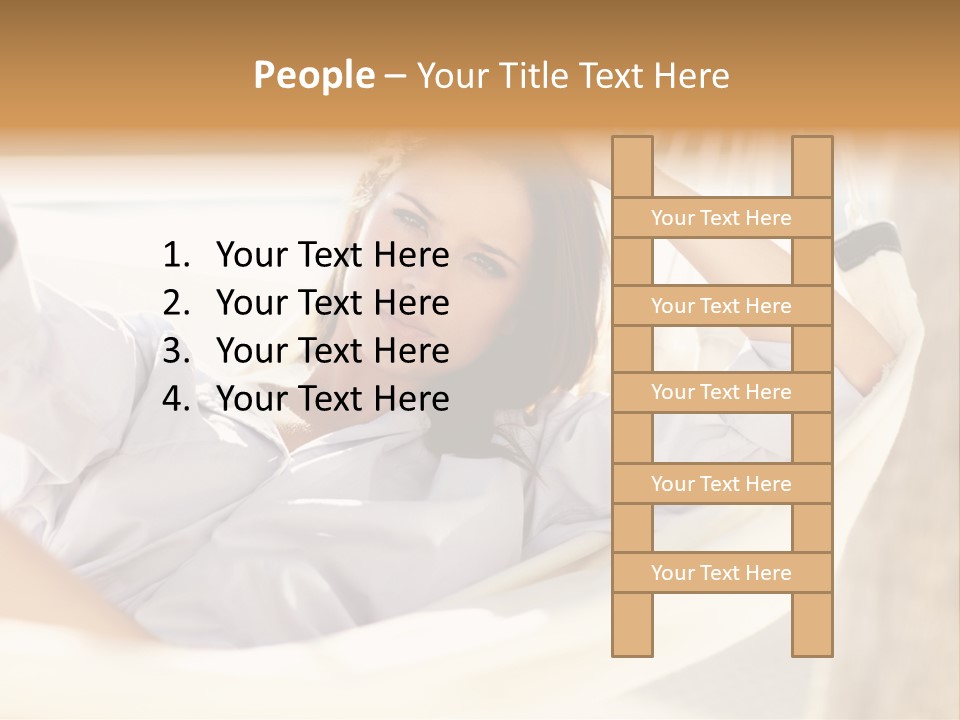 People – Your Title Text Here

1. Your Text Here
2. Your Text Here
3. Your Text Here
4. Your Text Here

Your Text Here

Your Text Here

Your Text Here

Your Text Here

Your Text Here